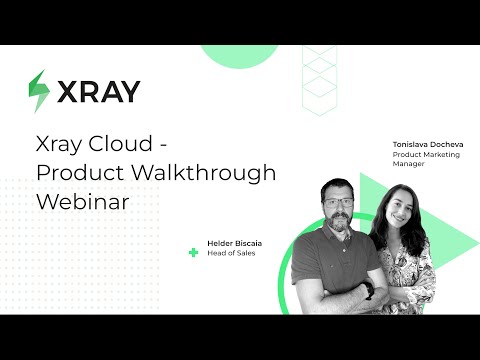 XRAY

Xray Cloud - Product Walkthrough Webinar

Tonislava Docheva
Product Marketing Manager

Helder Biscaia
Head of Sales